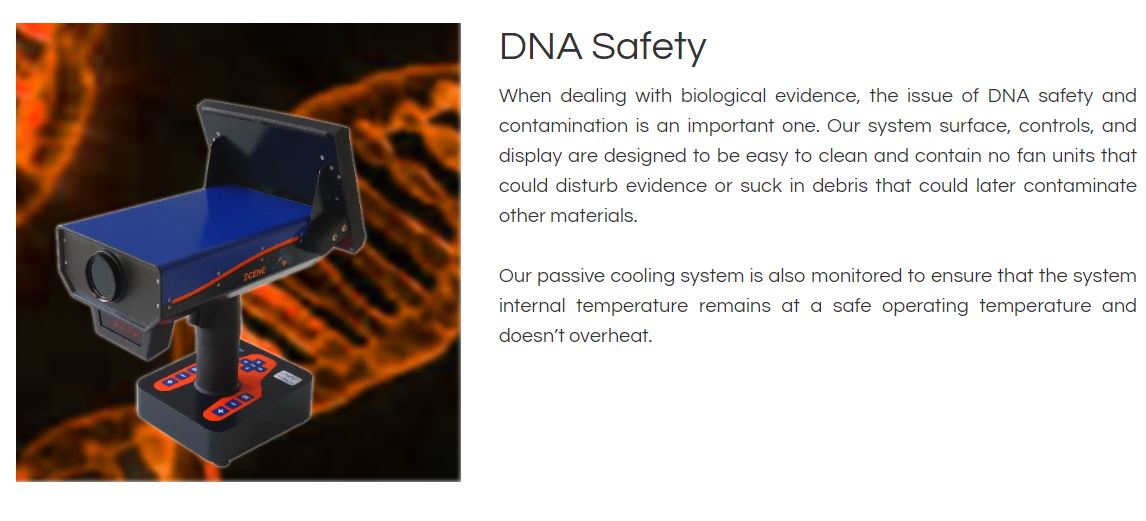 SCENE

DNA Safety

When dealing with biological evidence, the issue of DNA safety and contamination is an important one. Our system surface, controls, and display are designed to be easy to clean and contain no fan units that could disturb evidence or suck in debris that could later contaminate other materials.

Our passive cooling system is also monitored to ensure that the system internal temperature remains at a safe operating temperature and doesn't overheat.